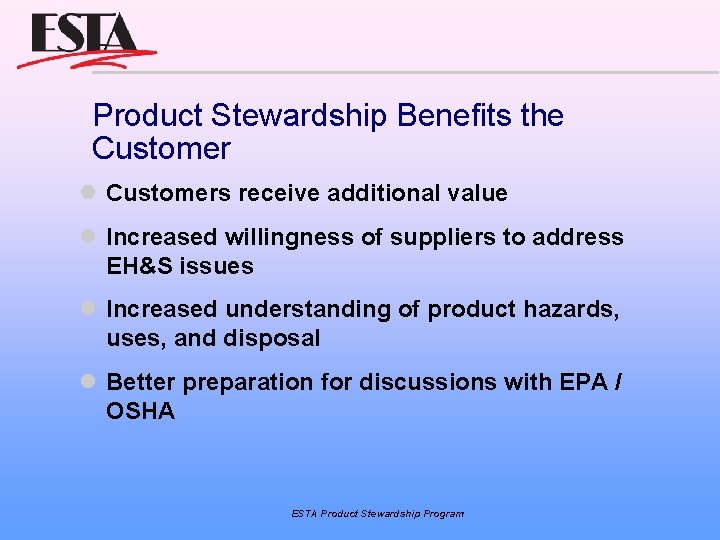 ESTA

Product Stewardship Benefits the Customer

- Customers receive additional value
- Increased willingness of suppliers to address EH&S issues
- Increased understanding of product hazards, uses, and disposal
- Better preparation for discussions with EPA / OSHA

ESTA Product Stewardship Program